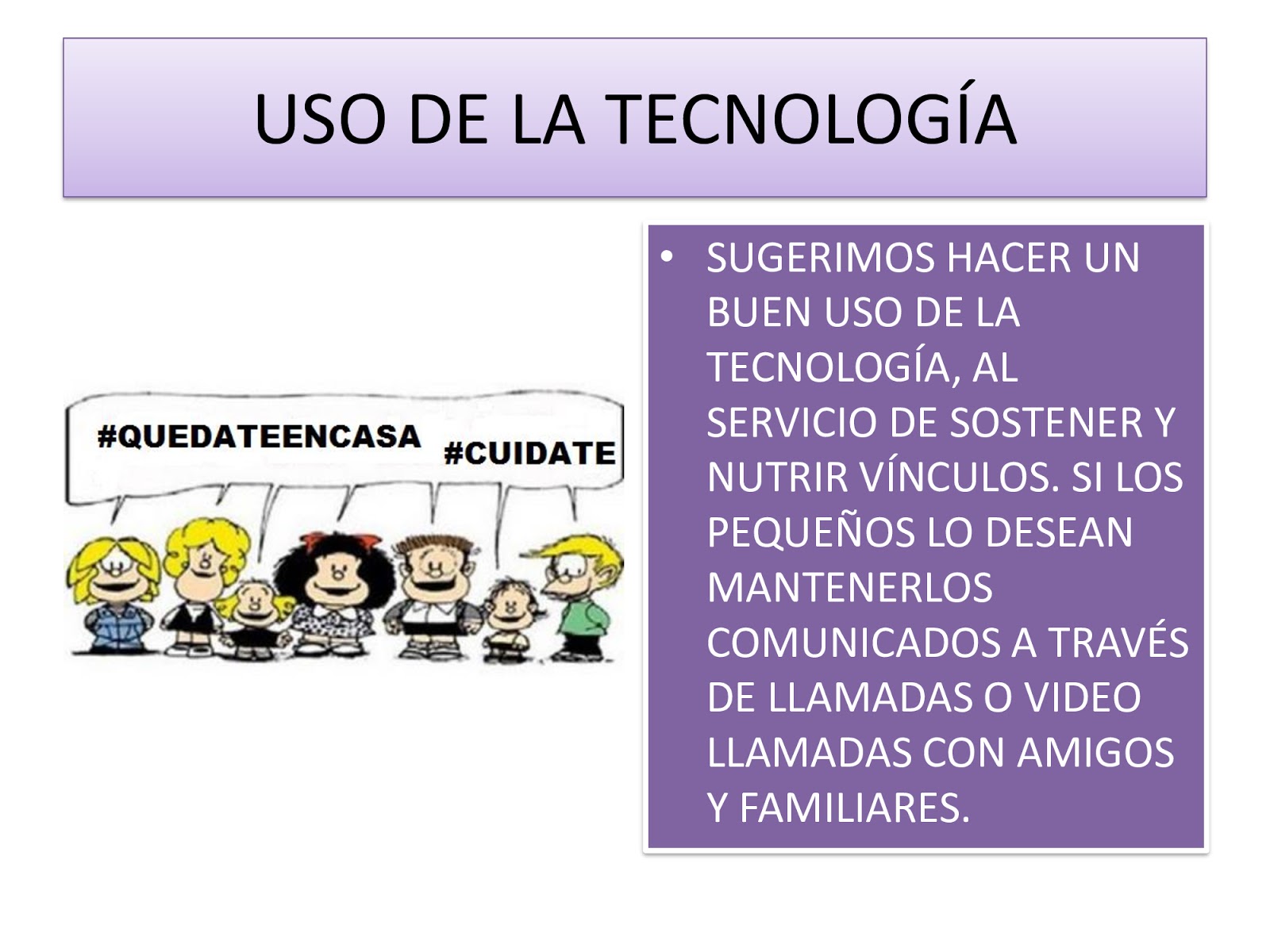 USO DE LA TECNOLOGÍA

#QUEDATEENCASA #CUIDATE

• SUGERIMOS HACER UN BUEN USO DE LA TECNOLOGÍA, AL SERVICIO DE SOSTENER Y NUTRIR VÍNCULOS. SI LOS PEQUEÑOS LO DESEAN MANTENERLOS COMUNICADOS A TRAVÉS DE LLAMADAS O VIDEO LLAMADAS CON AMIGOS Y FAMILIARES.